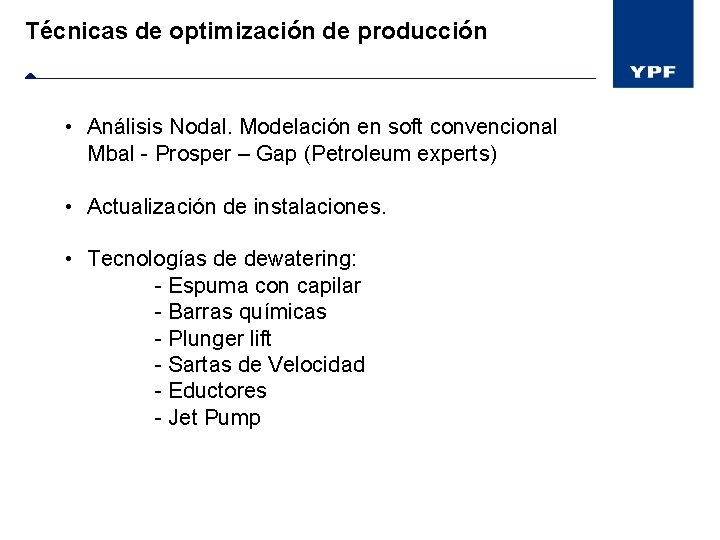 Técnicas de optimización de producción

YPF

• Análisis Nodal. Modelación en soft convencional Mbal - Prosper – Gap (Petroleum experts)

• Actualización de instalaciones.

• Tecnologías de dewatering:
- Espuma con capilar
- Barras químicas
- Plunger lift
- Sartas de Velocidad
- Eductores
- Jet Pump